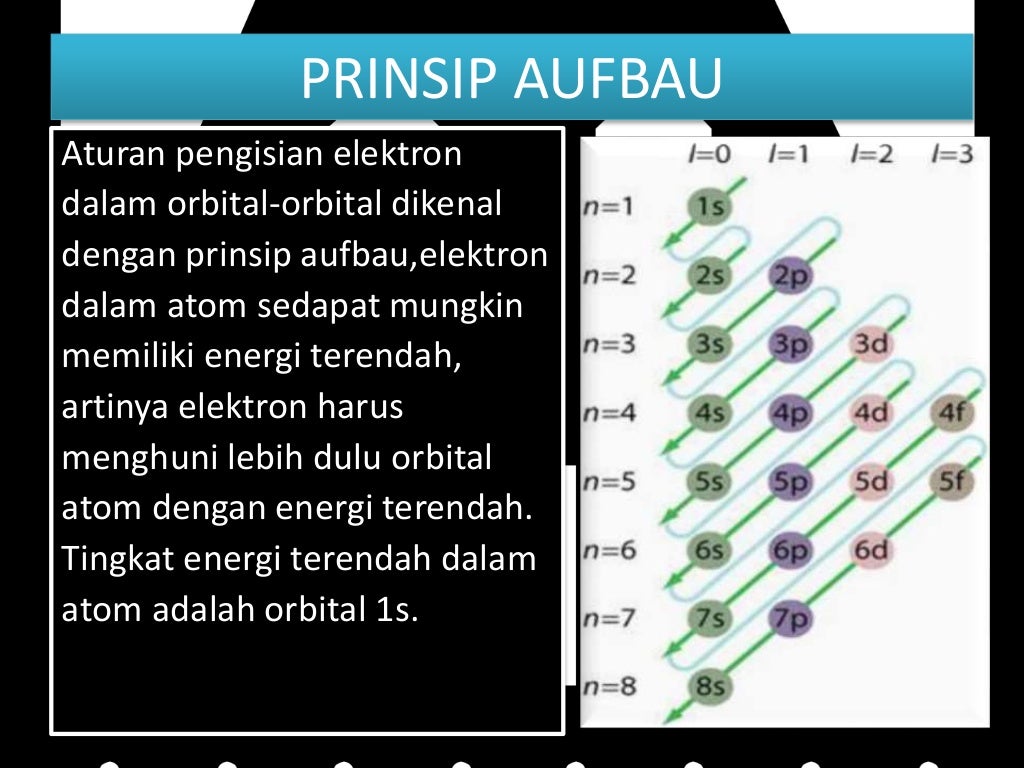 PRINSIP AUFBAU

Aturan pengisian elektron dalam orbital-orbital dikenal dengan prinsip aufbau,elektron dalam atom sedapat mungkin memiliki energi terendah, artinya elektron harus menghuni lebih dulu orbital atom dengan energi terendah. Tingkat energi terendah dalam atom adalah orbital 1s.

$l=0$ $l=1$ $l=2$ $l=3$
$n=1$ 1s
$n=2$ 2s 2p
$n=3$ 3s 3p 3d
$n=4$ 4s 4p 4d 4f
$n=5$ 5s 5p 5d 5f
$n=6$ 6s 6p 6d
$n=7$ 7s 7p
$n=8$ 8s